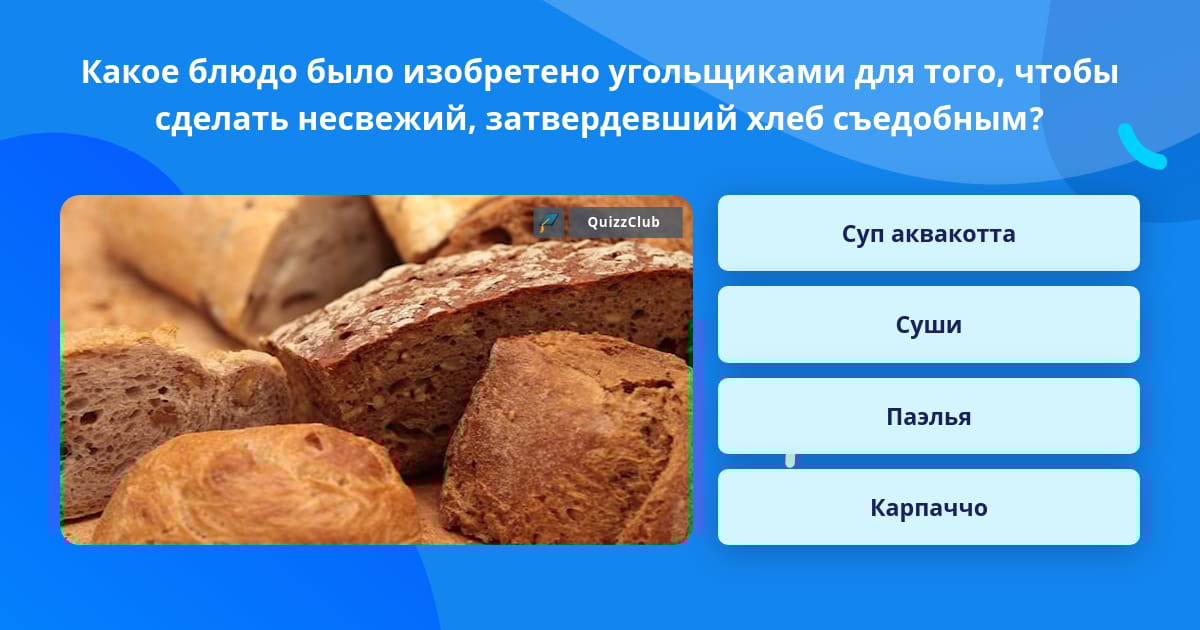 Какое блюдо было изобретено угольщиками для того, чтобы сделать несвежий, затвердевший хлеб съедобным?

QuizzClub

Суп аквакотта

Суши

Паэлья

Карпаччо